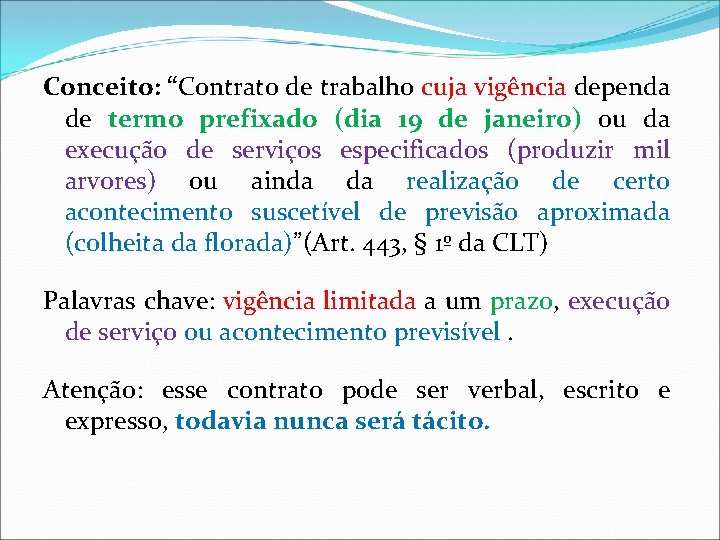 Conceito: "Contrato de trabalho cuja vigência dependa de termo prefixado (dia 19 de janeiro) ou da execução de serviços especificados (produzir mil arvores) ou ainda da realização de certo acontecimento suscetível de previsão aproximada (colheita da florada)"(Art. 443, § 1º da CLT)

Palavras chave: vigência limitada a um prazo, execução de serviço ou acontecimento previsível .

Atenção: esse contrato pode ser verbal, escrito e expresso, todavia nunca será tácito.